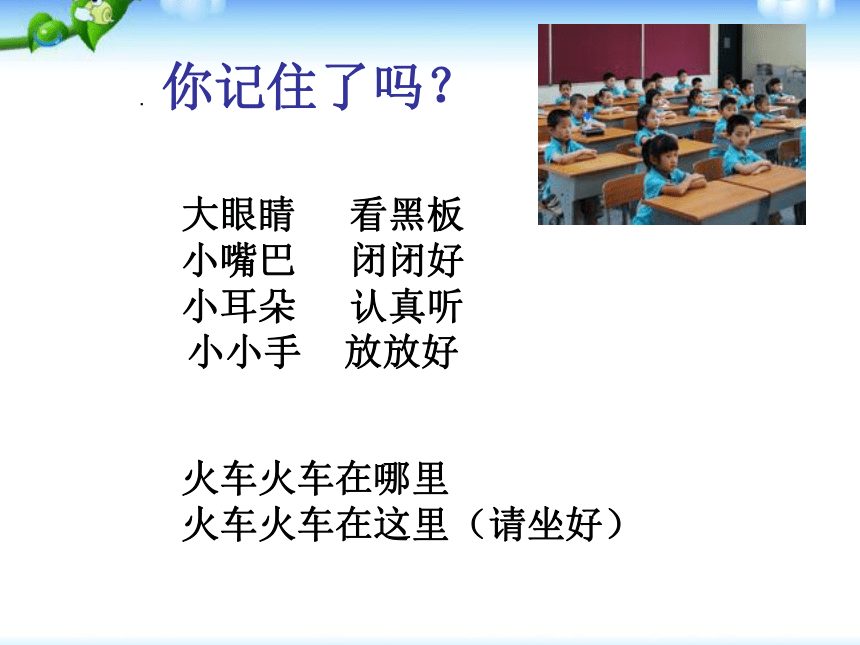 你记住了吗？

大眼睛　看黑板
小嘴巴　闭闭好
小耳朵　认真听
小小手　放放好

火车火车在哪里
火车火车在这里（请坐好）